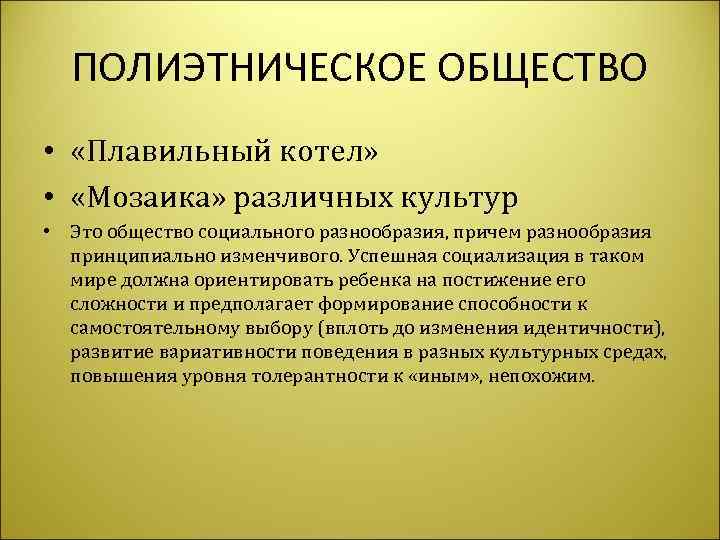 ПОЛИЭТНИЧЕСКОЕ ОБЩЕСТВО

• «Плавильный котел»
• «Мозаика» различных культур
• Это общество социального разнообразия, причем разнообразия принципиально изменчивого. Успешная социализация в таком мире должна ориентировать ребенка на постижение его сложности и предполагает формирование способности к самостоятельному выбору (вплоть до изменения идентичности), развитие вариативности поведения в разных культурных средах, повышения уровня толерантности к «иным», непохожим.